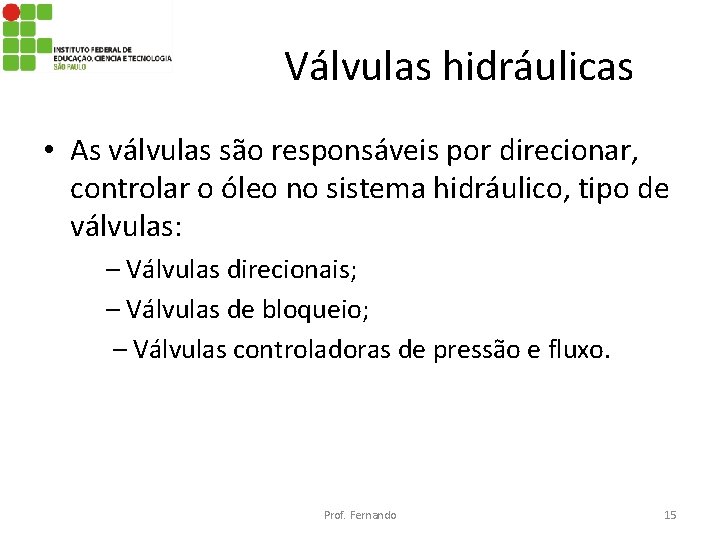 INSTITUTO FEDERAL DE EDUCAÇÃO, CIÊNCIA E TECNOLOGIA
SÃO PAULO

Válvulas hidráulicas

• As válvulas são responsáveis por direcionar, controlar o óleo no sistema hidráulico, tipo de válvulas:
– Válvulas direcionais;
– Válvulas de bloqueio;
– Válvulas controladoras de pressão e fluxo.

Prof. Fernando

15